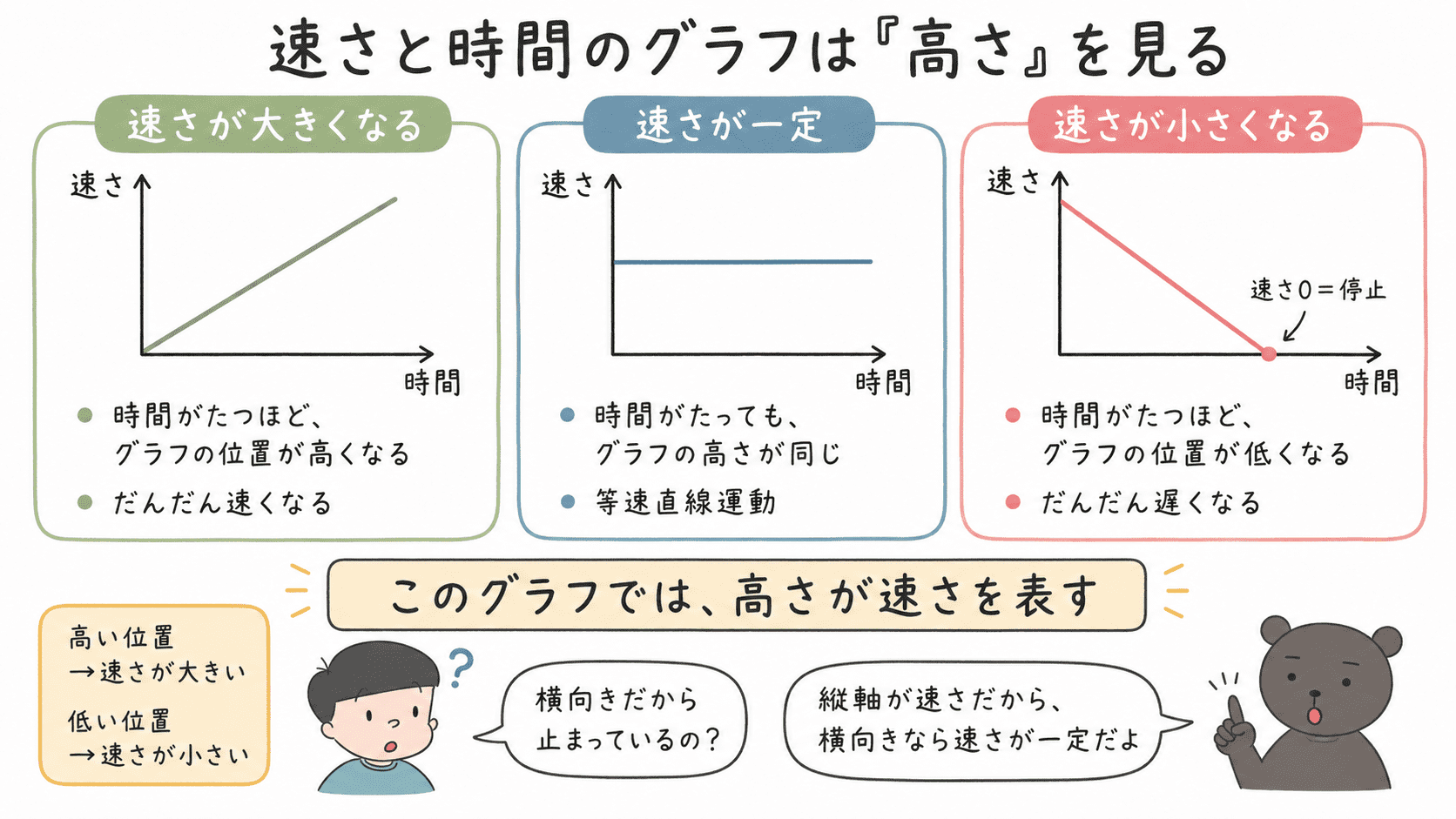 速さと時間のグラフは『高さ』を見る

速さが大きくなる

速さ

時間

● 時間がたつほど、グラフの位置が高くなる
● だんだん速くなる

速さが一定

速さ

時間

● 時間がたっても、グラフの高さが同じ
● 等速直線運動

速さが小さくなる

速さ

速さ0＝停止

時間

● 時間がたつほど、グラフの位置が低くなる
● だんだん遅くなる

このグラフでは、高さが速さを表す

高い位置
→速さが大きい
低い位置
→速さが小さい

?

横向きだから止まっているの？

縦軸が速さだから、横向きなら速さが一定だよ